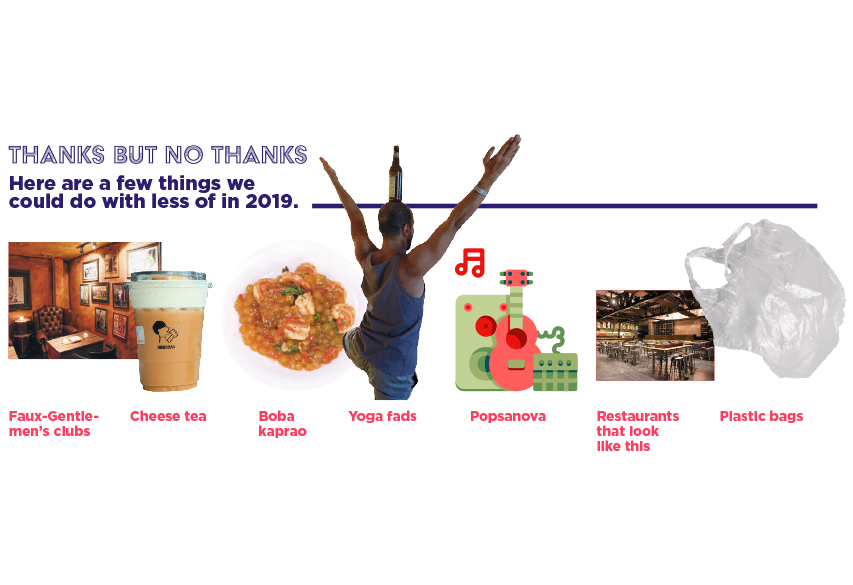 THANKS BUT NO THANKS

Here are a few things we could do with less of in 2019.

Faux-Gentlemen's clubs

Cheese tea

Boba kaprao

Yoga fads

Popsanova

Restaurants that look like this

Plastic bags